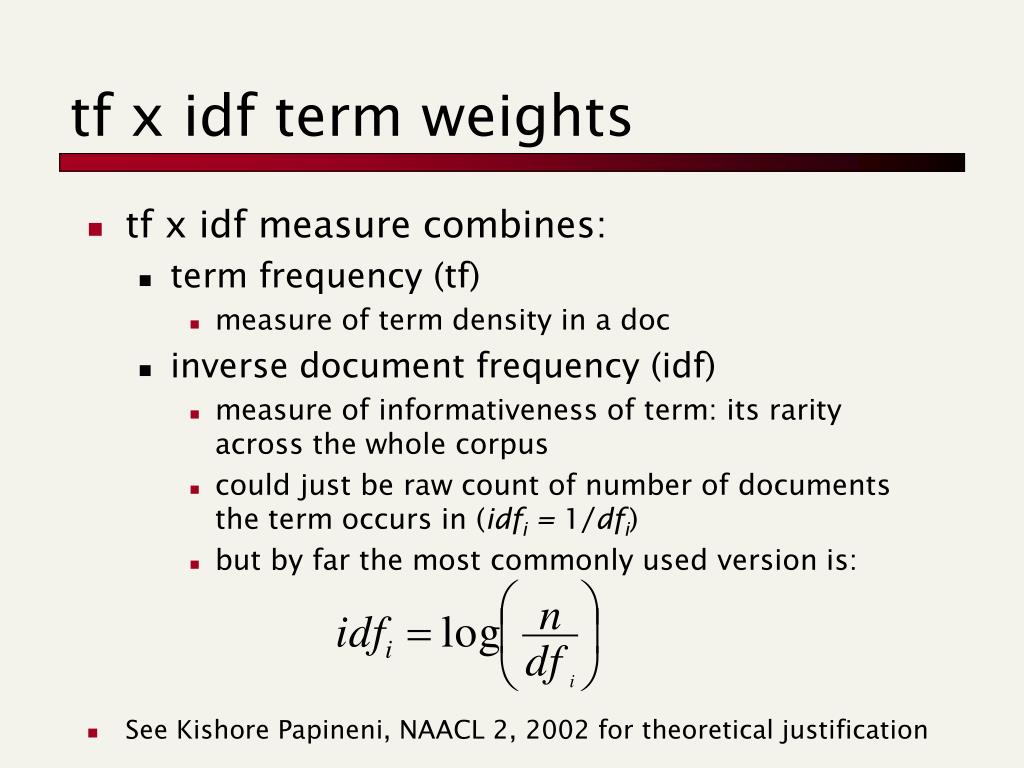 tf x idf term weights

tf x idf measure combines:

term frequency (tf)

measure of term density in a doc

inverse document frequency (idf)

measure of informativeness of term: its rarity across the whole corpus

could just be raw count of number of documents the term occurs in ($idf_i = 1/df_i$)

but by far the most commonly used version is:

$idf_i = \log\left(\frac{n}{df_i}\right)$

See Kishore Papineni, NAACL 2, 2002 for theoretical justification